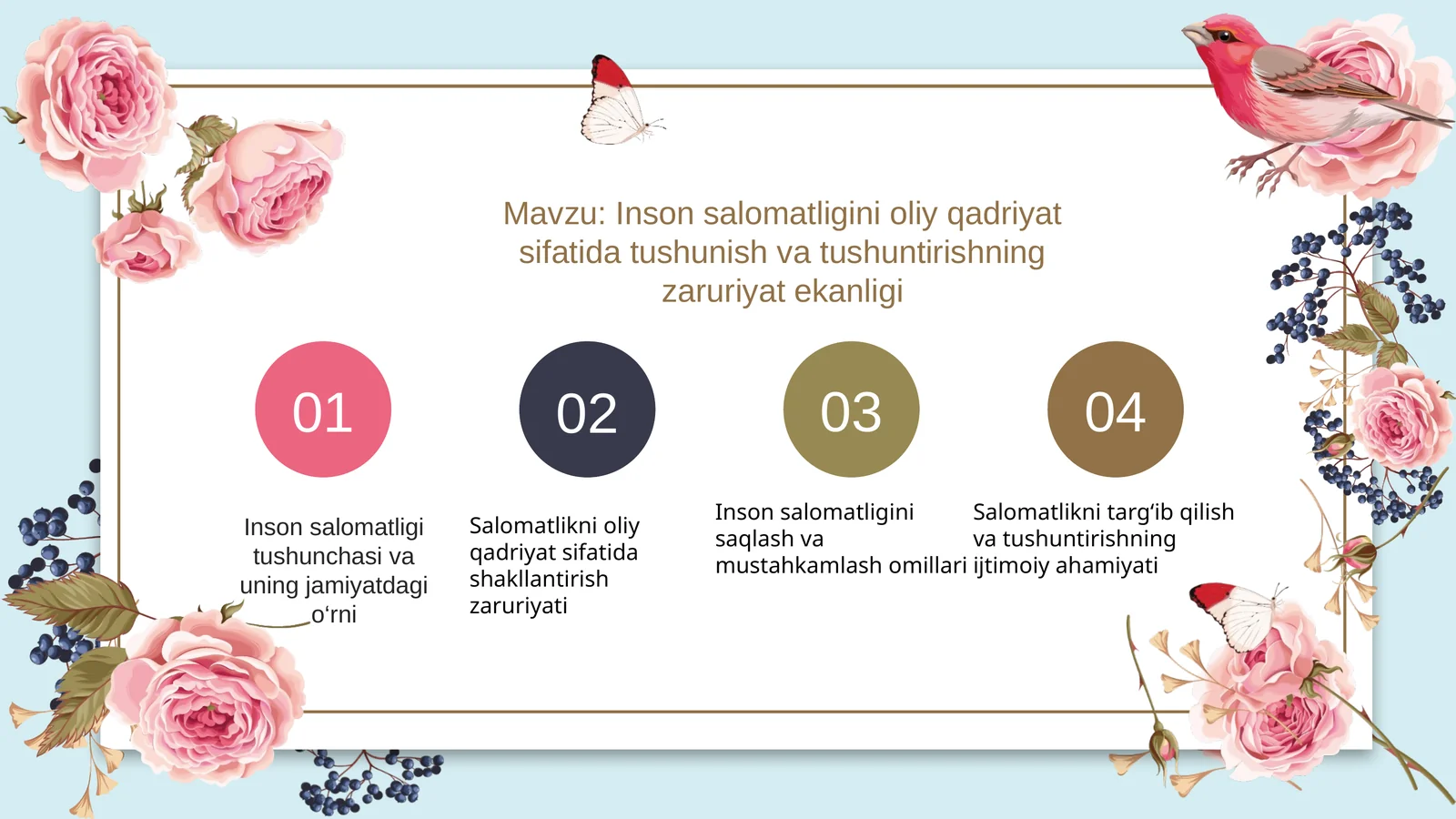 Mavzu: Inson salomatligini oliy qadriyat sifatida tushunish va tushuntirishning zaruriyat ekanligi

01

Inson salomatligi tushunchasi va uning jamiyatdagi o‘rni

02

Salomatlikni oliy qadriyat sifatida shakllantirish zaruriyati

03

Inson salomatligini saqlash va mustahkamlash omillari

04

Salomatlikni targ‘ib qilish va tushuntirishning ijtimoiy ahamiyati